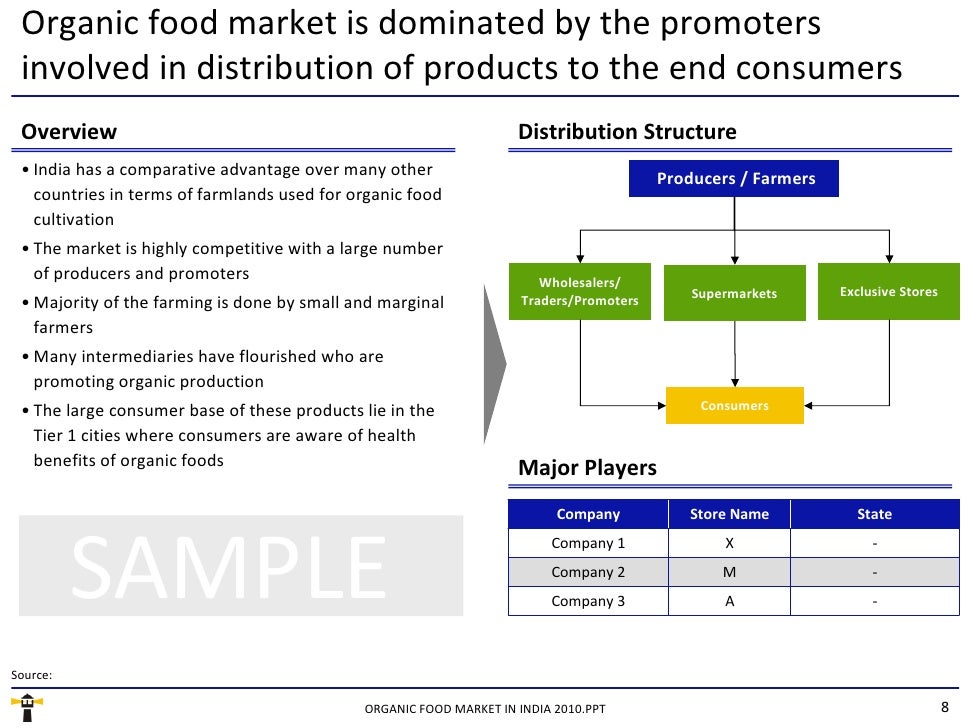 Organic food market is dominated by the promoters involved in distribution of products to the end consumers

Overview

• India has a comparative advantage over many other countries in terms of farmlands used for organic food cultivation
• The market is highly competitive with a large number of producers and promoters
• Majority of the farming is done by small and marginal farmers
• Many intermediaries have flourished who are promoting organic production
• The large consumer base of these products lie in the Tier 1 cities where consumers are aware of health benefits of organic foods

SAMPLE

Distribution Structure

Producers / Farmers

Wholesalers/ Traders/Promoters

Supermarkets

Exclusive Stores

Consumers

Major Players

| Company | Store Name | State |
|---|---|---|
| Company 1 | X | - |
| Company 2 | M | - |
| Company 3 | A | - |

Source:

ORGANIC FOOD MARKET IN INDIA 2010.PPT

8